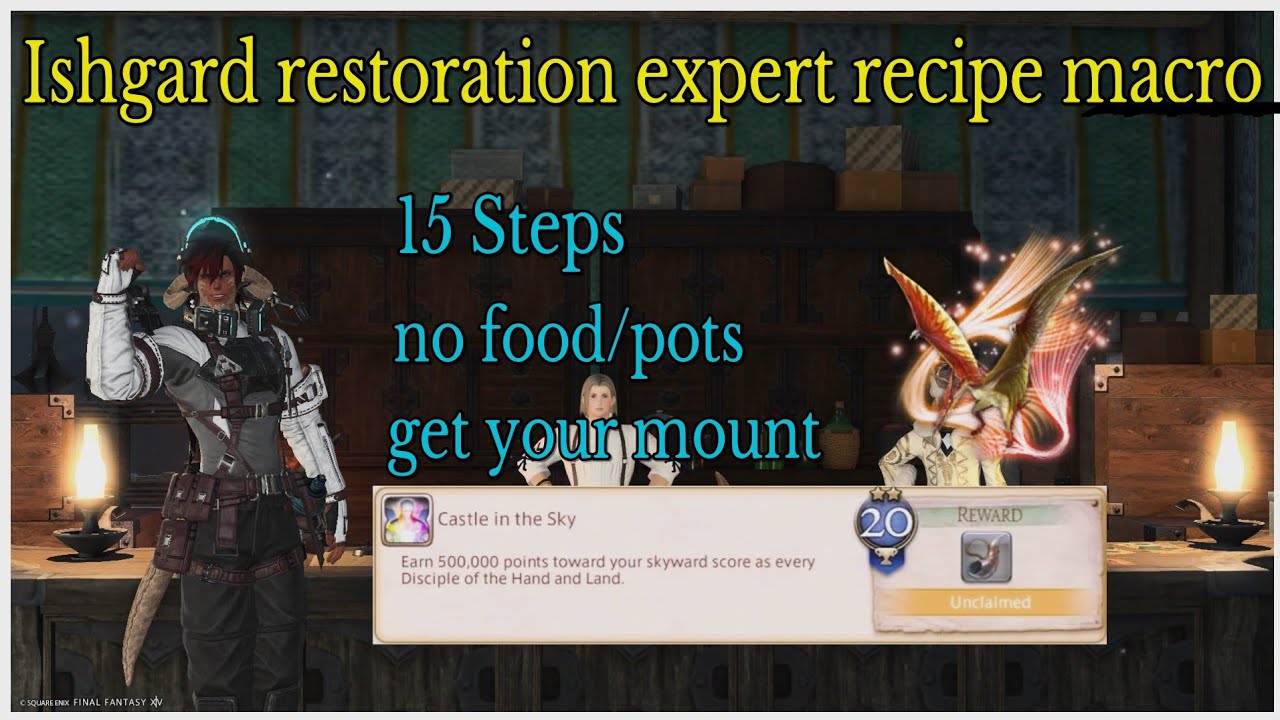 Ishgard restoration expert recipe macro

15 Steps
no food/pots
get your mount

Castle in the Sky

Earn 500,000 points toward your skyward score as every Disciple of the Hand and Land.

20

REWARD

Unclaimed

© SQUARE ENIX FINAL FANTASY XIV